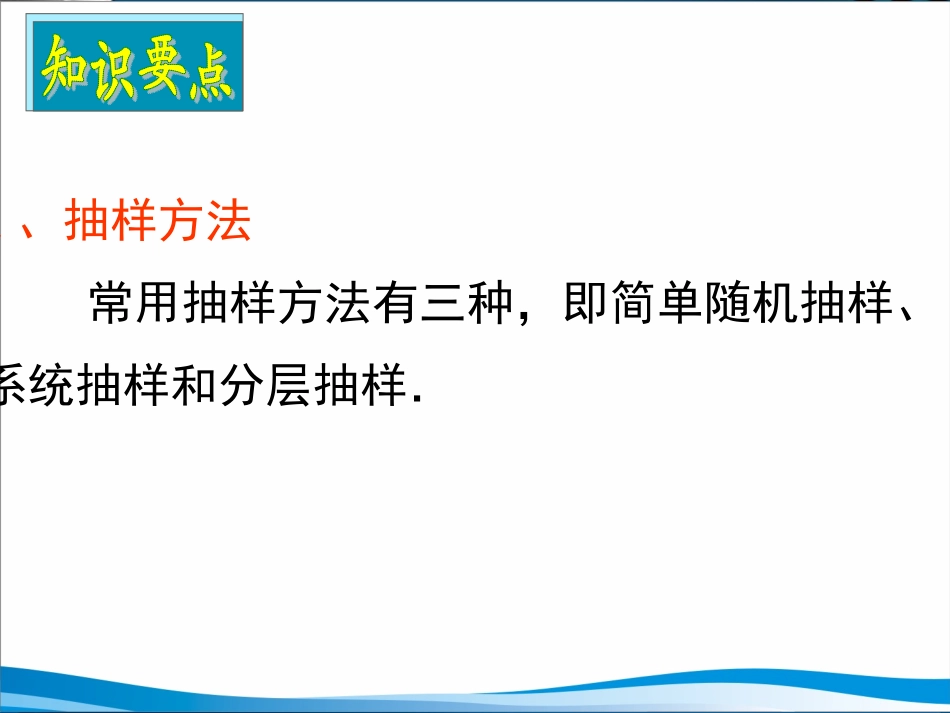 知识要点

、抽样方法

常用抽样方法有三种，即简单随机抽样、系统抽样和分层抽样.